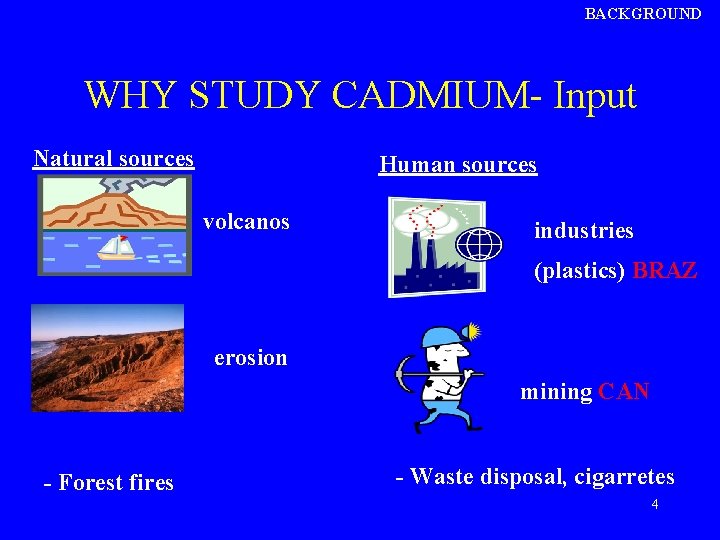 BACKGROUND

WHY STUDY CADMIUM- Input

Natural sources

volcanos

erosion

- Forest fires

Human sources

industries

(plastics) BRAZ

mining CAN

- Waste disposal, cigarretes

4